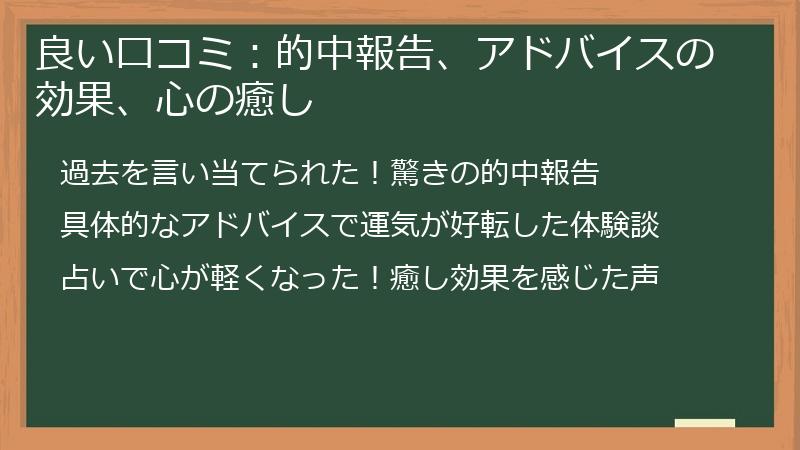 良い口コミ：的中報告、アドバイスの効果、心の癒し

過去を言い当てられた！驚きの的中報告

具体的なアドバイスで運気が好転した体験談

占いで心が軽くなった！癒し効果を感じた声